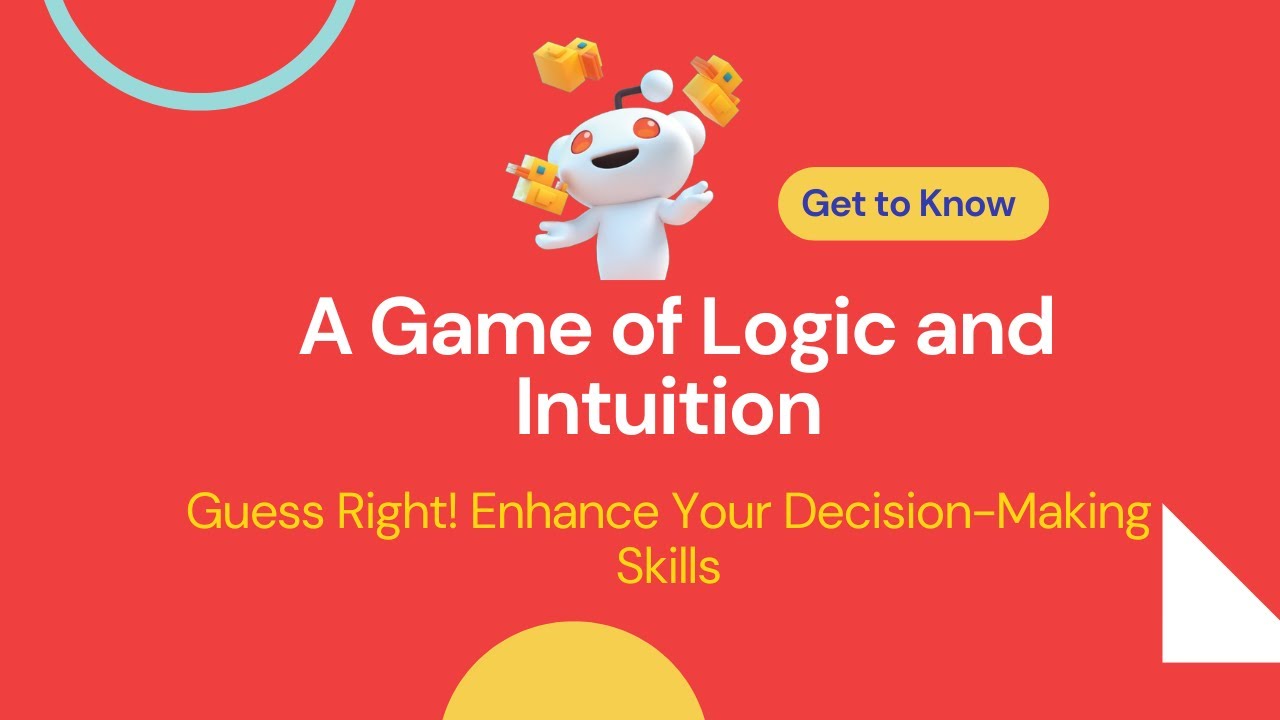 Get to Know

A Game of Logic and Intuition

Guess Right! Enhance Your Decision-Making Skills